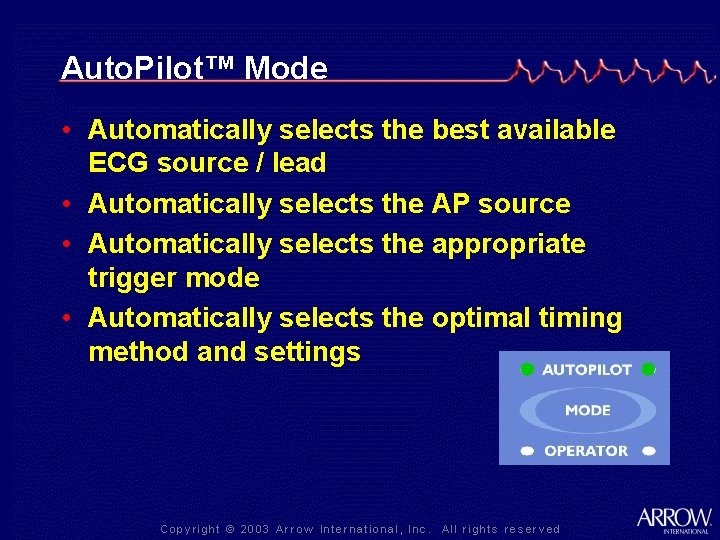 AutoPilot™ Mode

• Automatically selects the best available ECG source / lead
• Automatically selects the AP source
• Automatically selects the appropriate trigger mode
• Automatically selects the optimal timing method and settings

AUTOPILOT
MODE
OPERATOR

Copyright © 2003 Arrow International, Inc. All rights reserved

ARROW
INTERNATIONAL